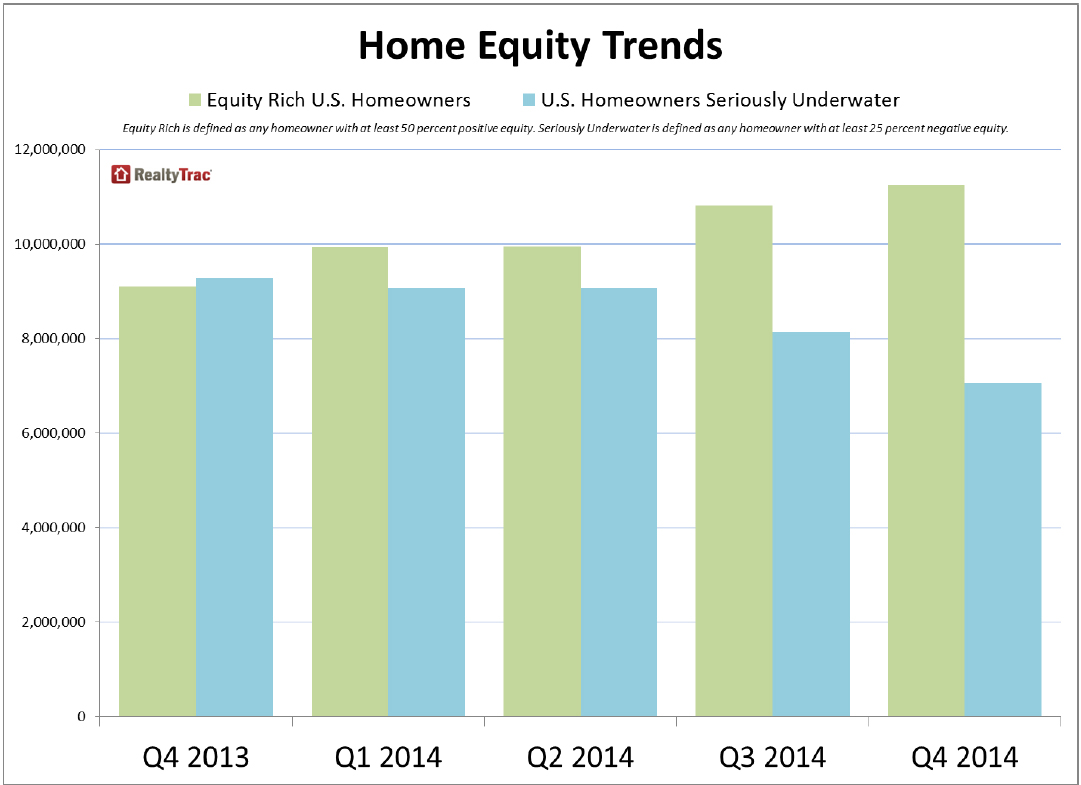 Home Equity Trends

Equity Rich U.S. Homeowners
U.S. Homeowners Seriously Underwater

Equity Rich is defined as any homeowner with at least 50 percent positive equity. Seriously Underwater is defined as any homeowner with at least 25 percent negative equity.

RealtyTrac

12,000,000
10,000,000
8,000,000
6,000,000
4,000,000
2,000,000
0

Q4 2013
Q1 2014
Q2 2014
Q3 2014
Q4 2014